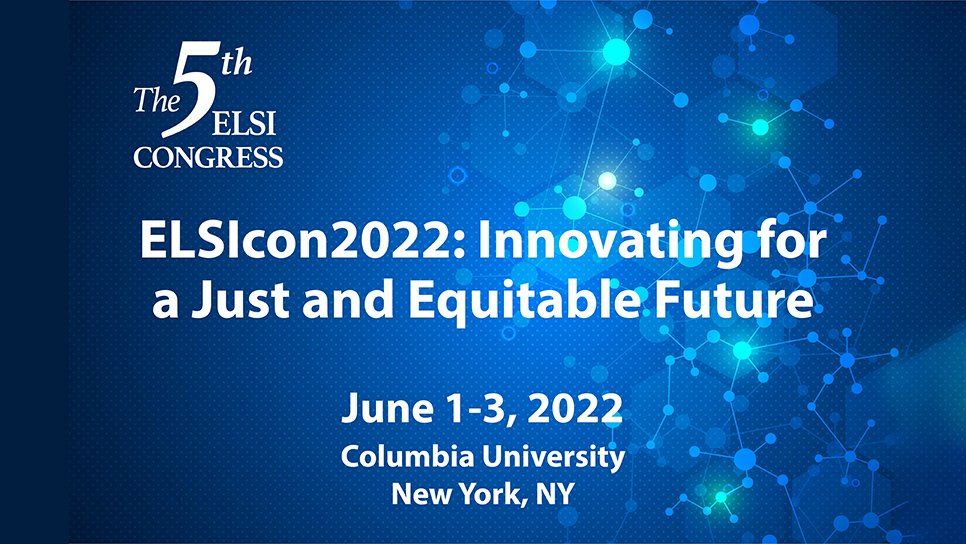 The 5th ELSI CONGRESS

ELSIcon2022: Innovating for a Just and Equitable Future

June 1-3, 2022
Columbia University
New York, NY